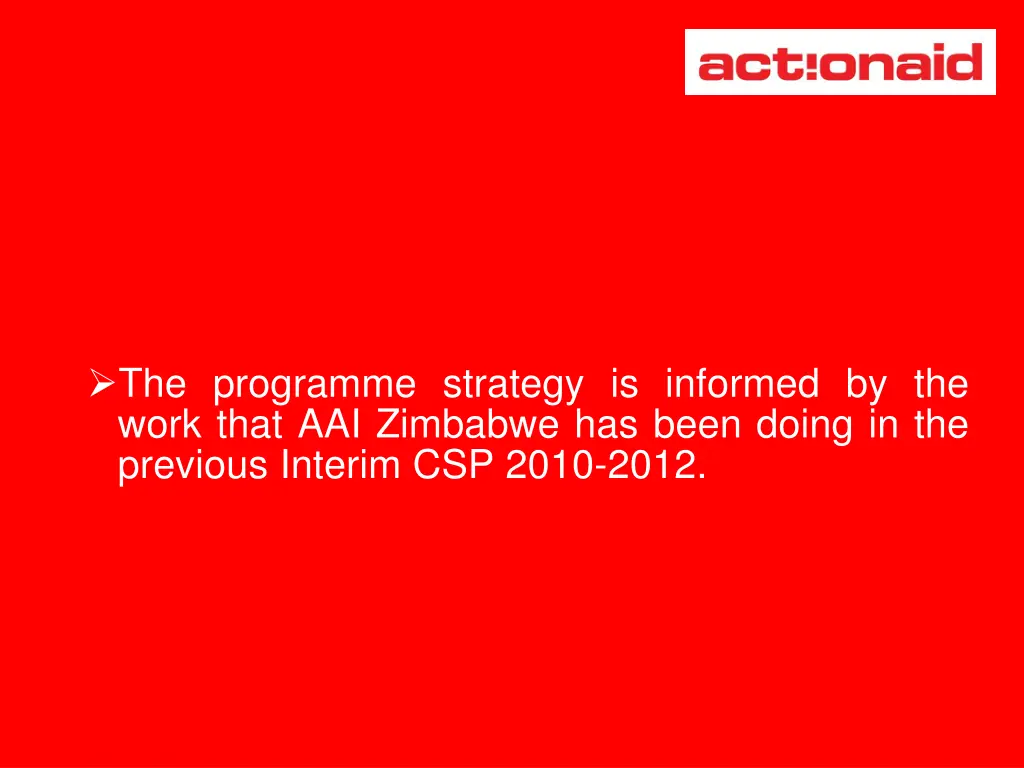 act!onaid

➢The programme strategy is informed by the work that AAI Zimbabwe has been doing in the previous Interim CSP 2010-2012.